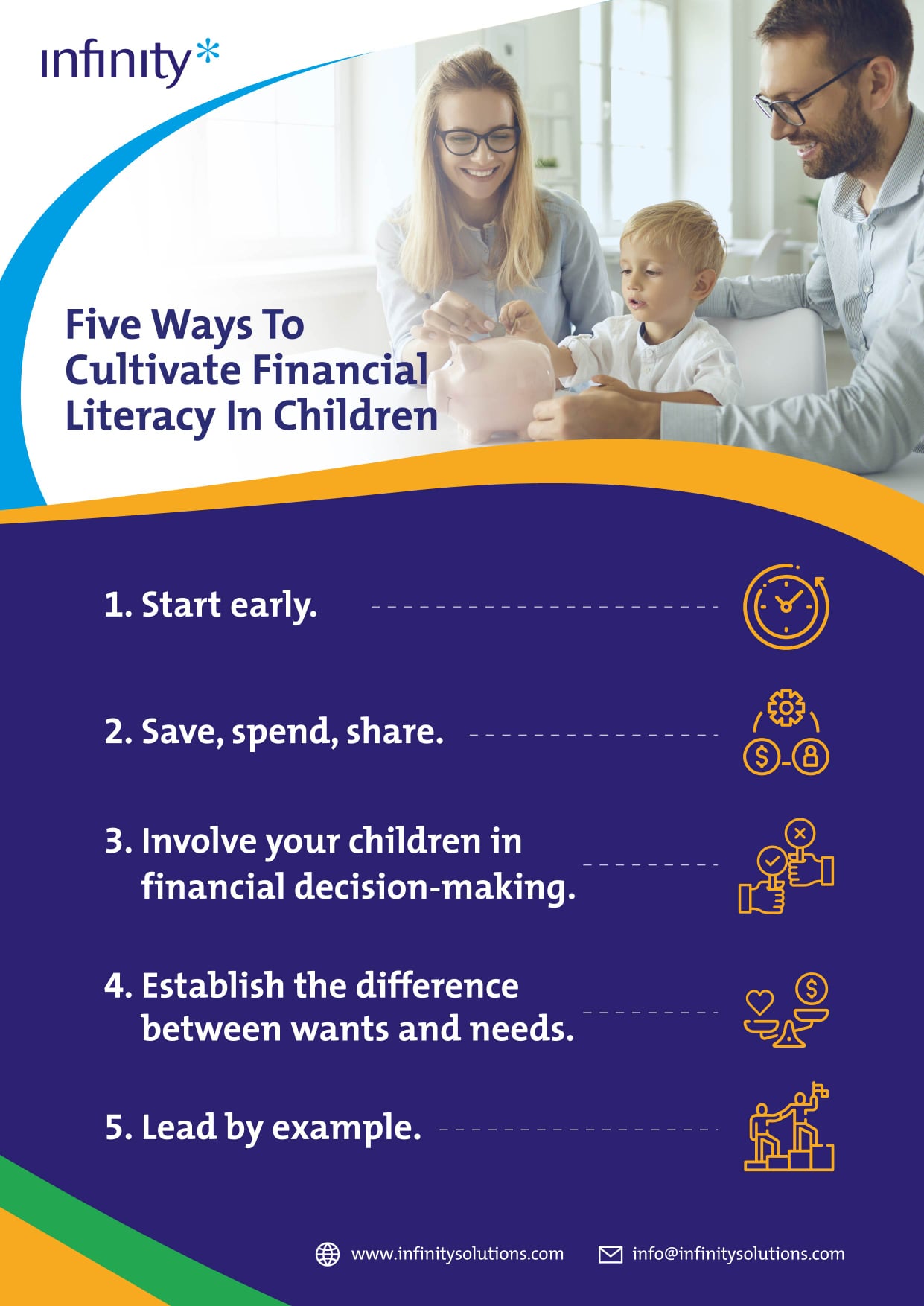 infinity*

Five Ways To Cultivate Financial Literacy In Children

1. Start early.

2. Save, spend, share.

3. Involve your children in financial decision-making.

4. Establish the difference between wants and needs.

5. Lead by example.

www.infinitysolutions.com

info@infinitysolutions.com